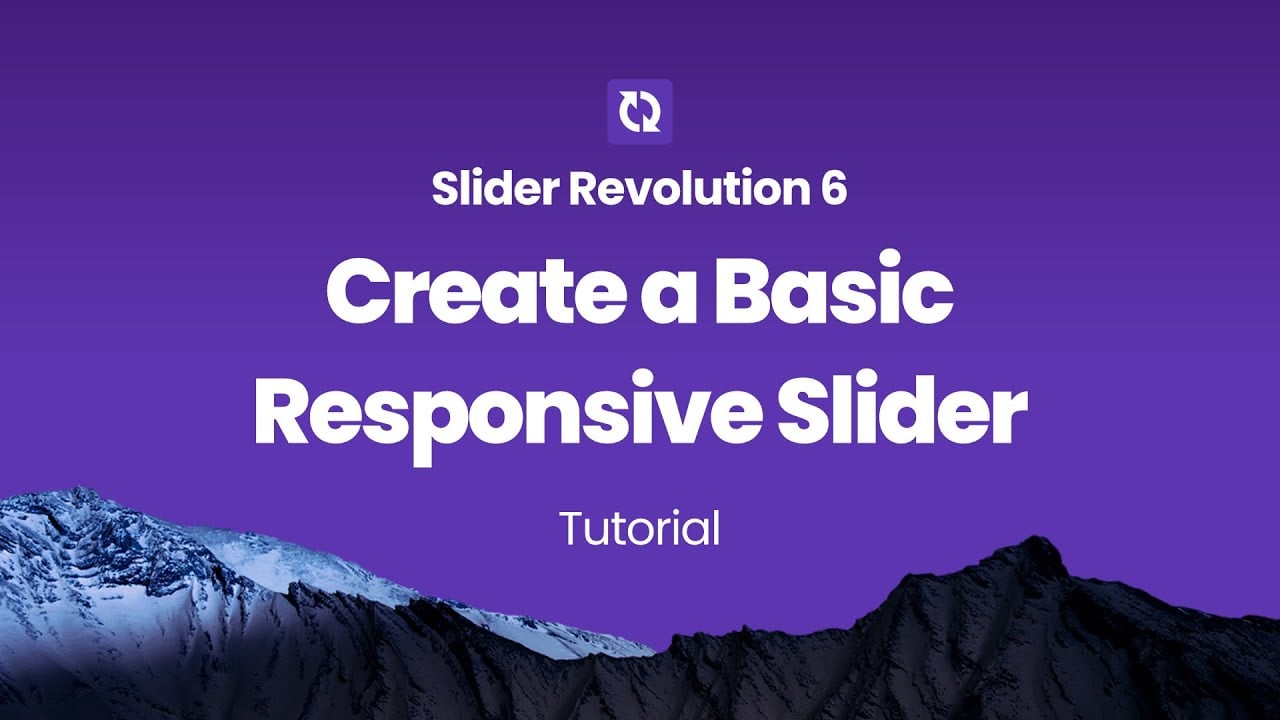 Slider Revolution 6

Create a Basic Responsive Slider

Tutorial